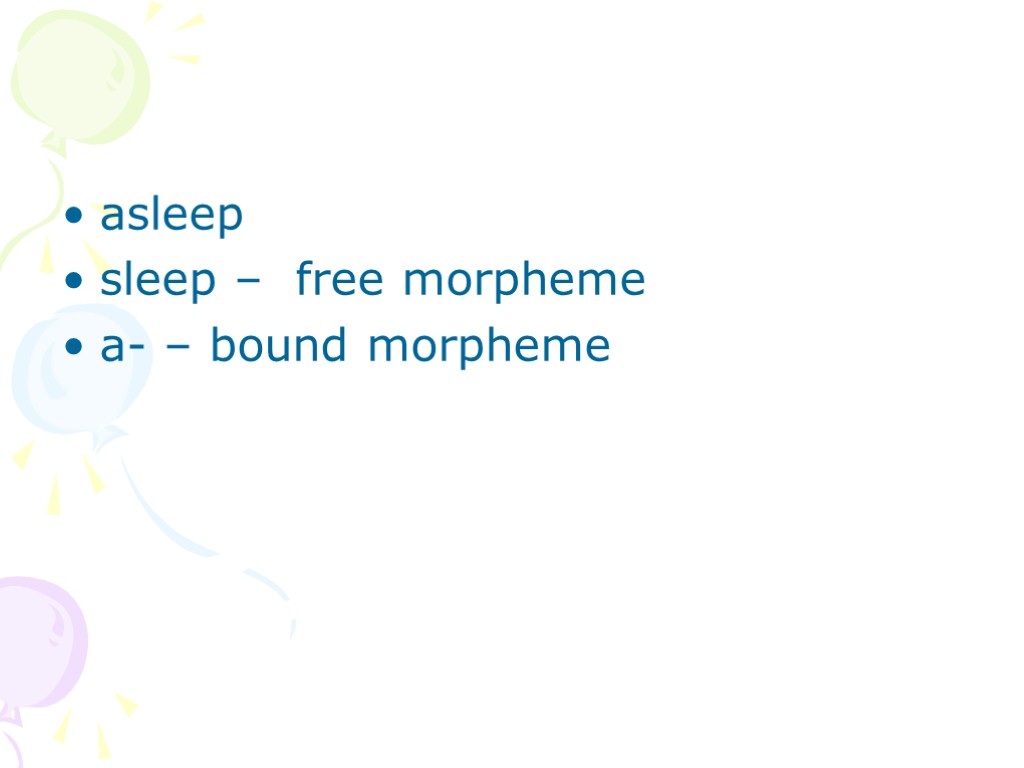 • asleep
• sleep – free morpheme
• a- – bound morpheme